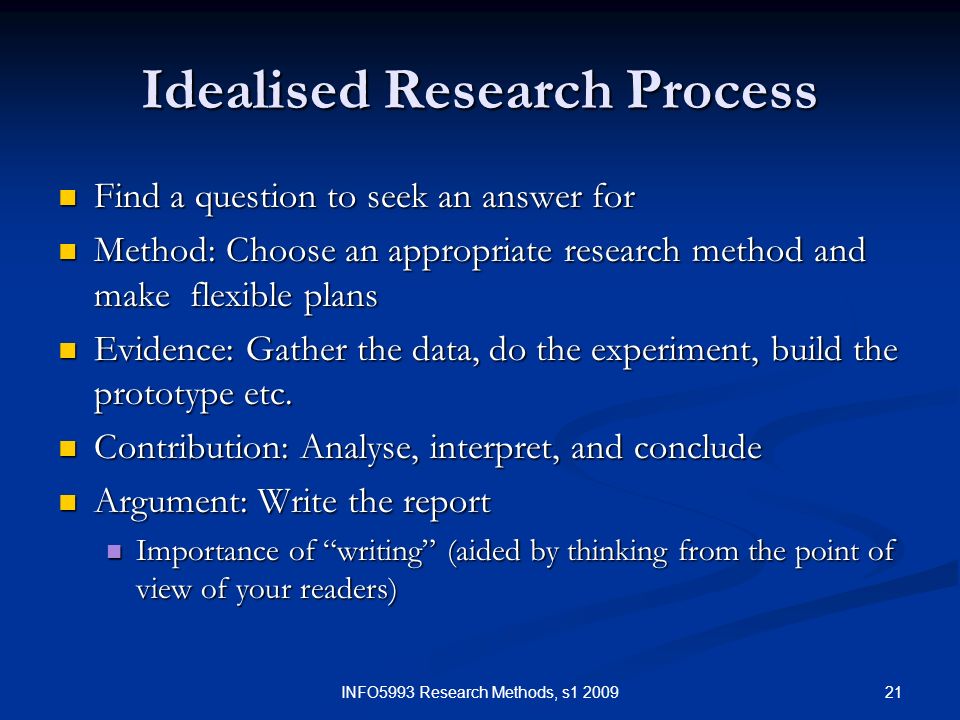 Idealised Research Process

- Find a question to seek an answer for
- Method: Choose an appropriate research method and make flexible plans
- Evidence: Gather the data, do the experiment, build the prototype etc.
- Contribution: Analyse, interpret, and conclude
- Argument: Write the report
  - Importance of “writing” (aided by thinking from the point of view of your readers)

INFO5993 Research Methods, s1 2009

21